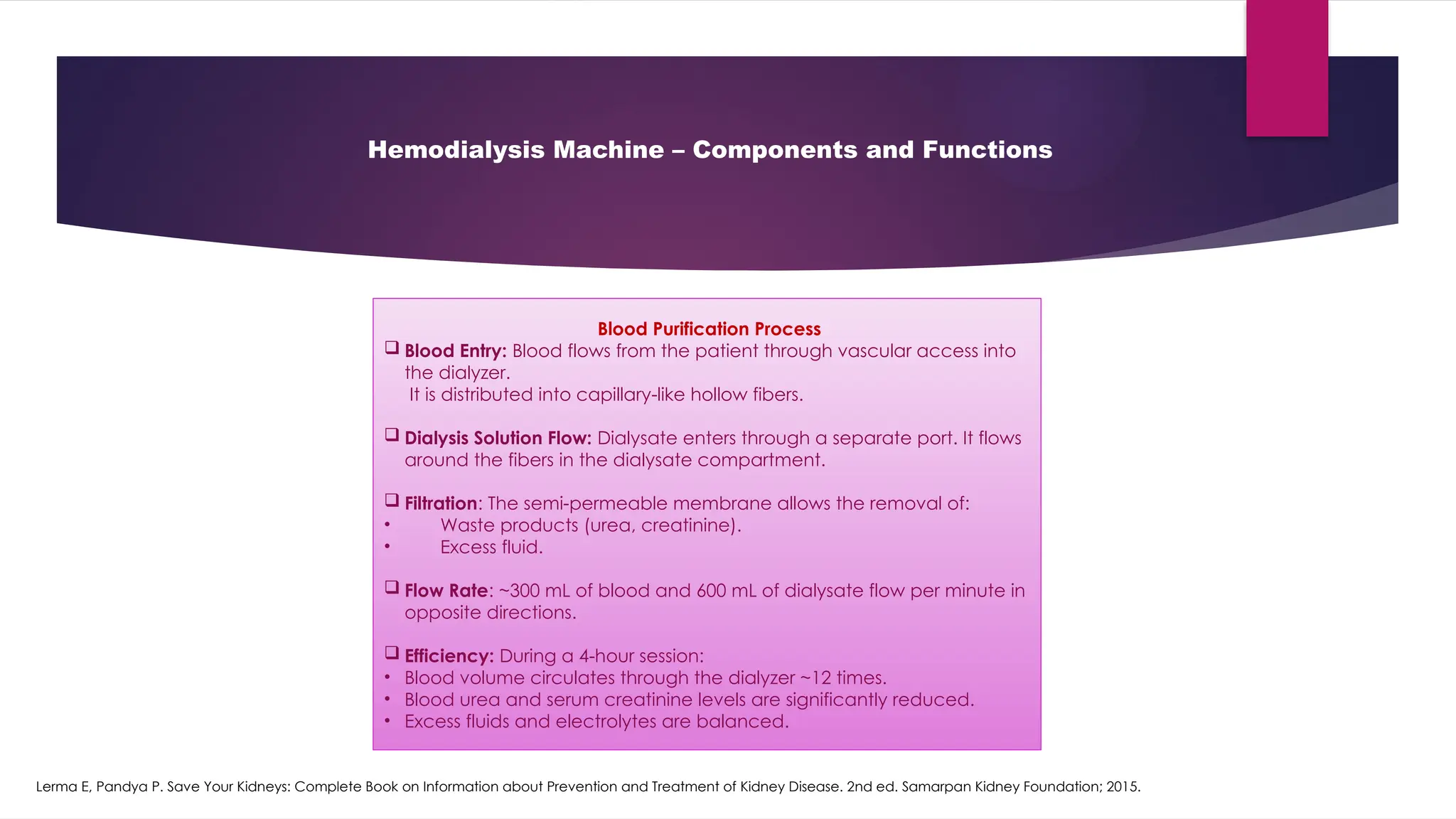 Hemodialysis Machine – Components and Functions

Blood Purification Process

❑ Blood Entry: Blood flows from the patient through vascular access into the dialyzer.
It is distributed into capillary-like hollow fibers.

❑ Dialysis Solution Flow: Dialysate enters through a separate port. It flows around the fibers in the dialysate compartment.

❑ Filtration: The semi-permeable membrane allows the removal of:
• Waste products (urea, creatinine).
• Excess fluid.

❑ Flow Rate: ~300 mL of blood and 600 mL of dialysate flow per minute in opposite directions.

❑ Efficiency: During a 4-hour session:
• Blood volume circulates through the dialyzer ~12 times.
• Blood urea and serum creatinine levels are significantly reduced.
• Excess fluids and electrolytes are balanced.

Lerma E, Pandya P. Save Your Kidneys: Complete Book on Information about Prevention and Treatment of Kidney Disease. 2nd ed. Samarpan Kidney Foundation; 2015.